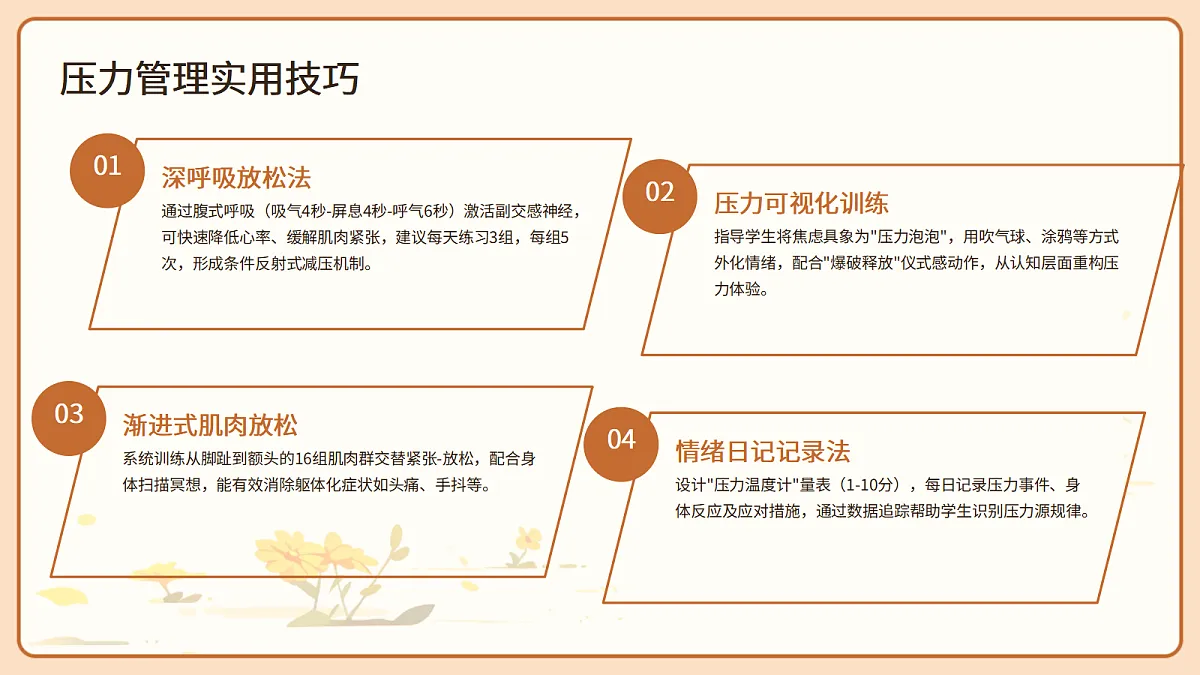 压力管理实用技巧

01

深呼吸放松法

通过腹式呼吸（吸气4秒-屏息4秒-呼气6秒）激活副交感神经，可快速降低心率、缓解肌肉紧张，建议每天练习3组，每组5次，形成条件反射式减压机制。

02

压力可视化训练

指导学生将焦虑具象为"压力泡泡"，用吹气球、涂鸦等方式外化情绪，配合"爆破释放"仪式感动作，从认知层面重构压力体验。

03

渐进式肌肉放松

系统训练从脚趾到额头的16组肌肉群交替紧张-放松，配合身体扫描冥想，能有效消除躯体化症状如头痛、手抖等。

04

情绪日记记录法

设计"压力温度计"量表（1-10分），每日记录压力事件、身体反应及应对措施，通过数据追踪帮助学生识别压力源规律。